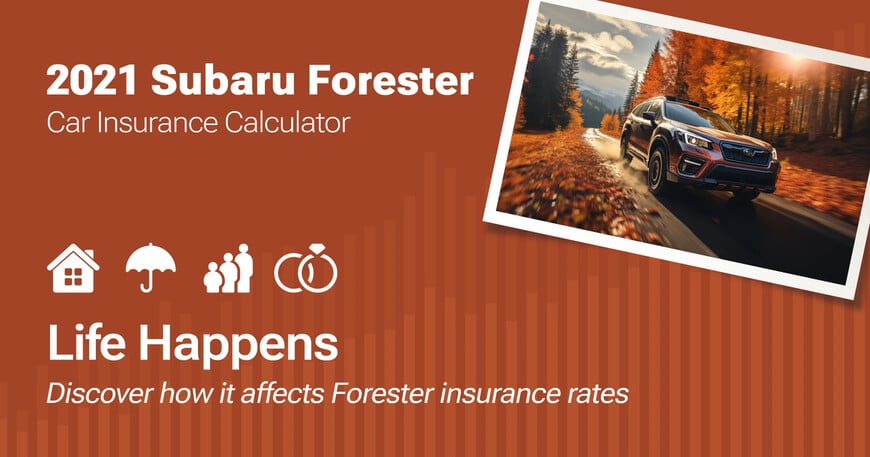 2021 Subaru Forester
Car Insurance Calculator

Life Happens
Discover how it affects Forester insurance rates